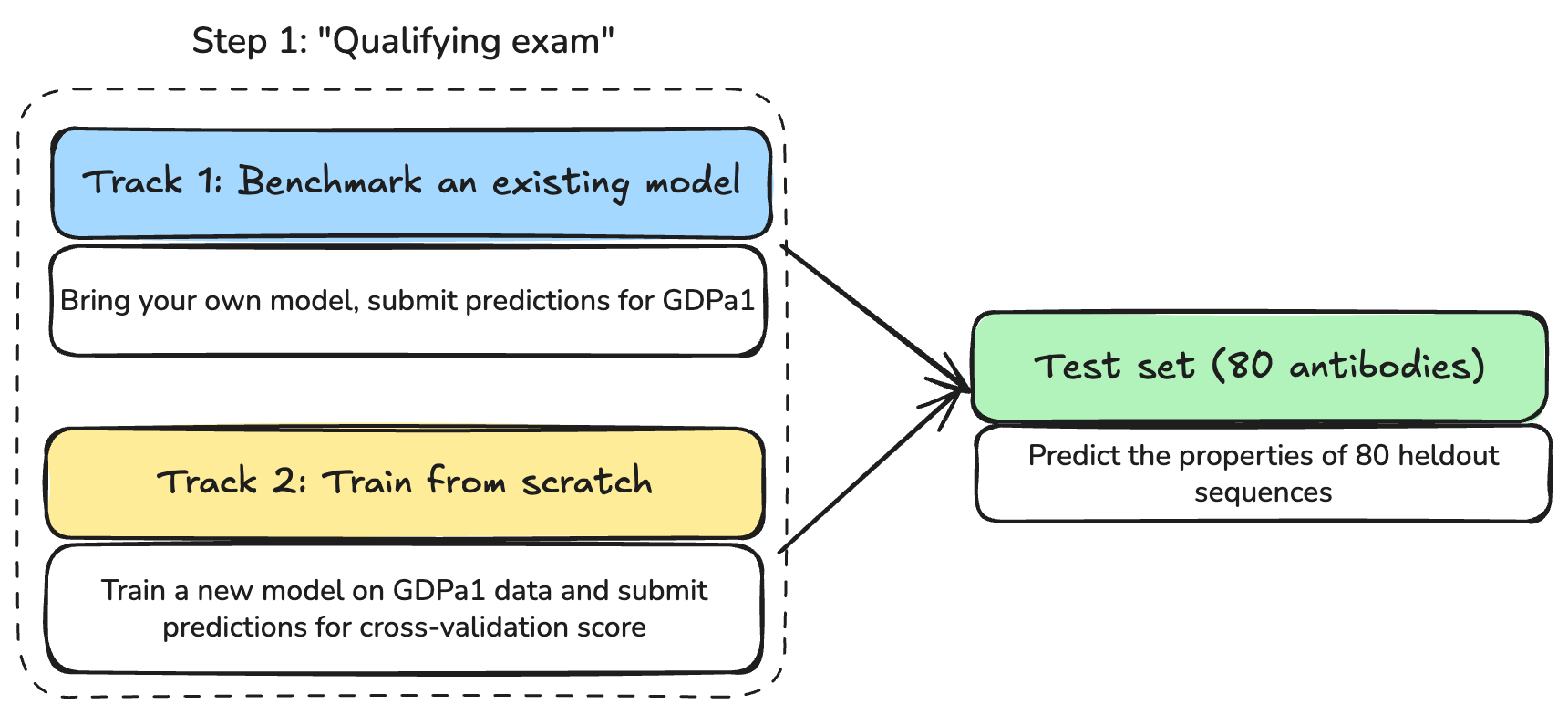 Step 1: "Qualifying exam"

Track 1: Benchmark an existing model

Bring your own model, submit predictions for GDPa1

Track 2: Train from scratch

Train a new model on GDPa1 data and submit predictions for cross-validation score

Test set (80 antibodies)

Predict the properties of 80 heldout sequences